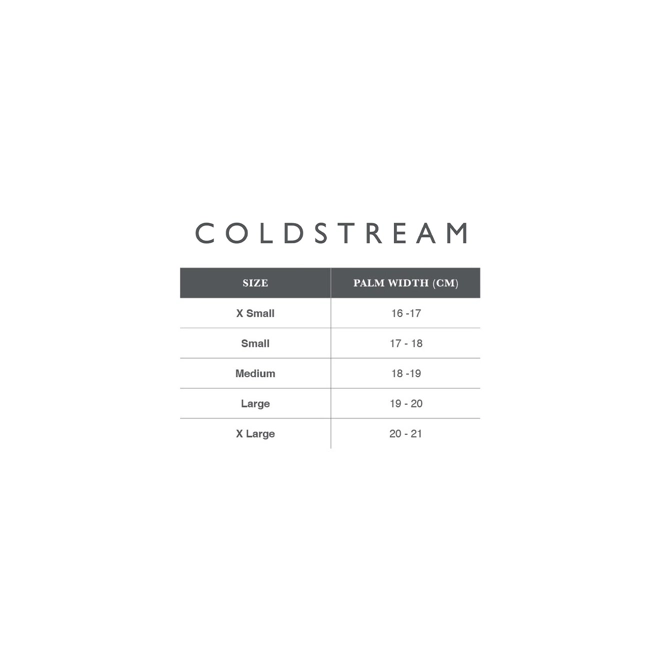 COLDSTREAM

| SIZE | PALM WIDTH (CM) |
|---|---|
| X Small | 16 -17 |
| Small | 17 - 18 |
| Medium | 18 -19 |
| Large | 19 - 20 |
| X Large | 20 - 21 |